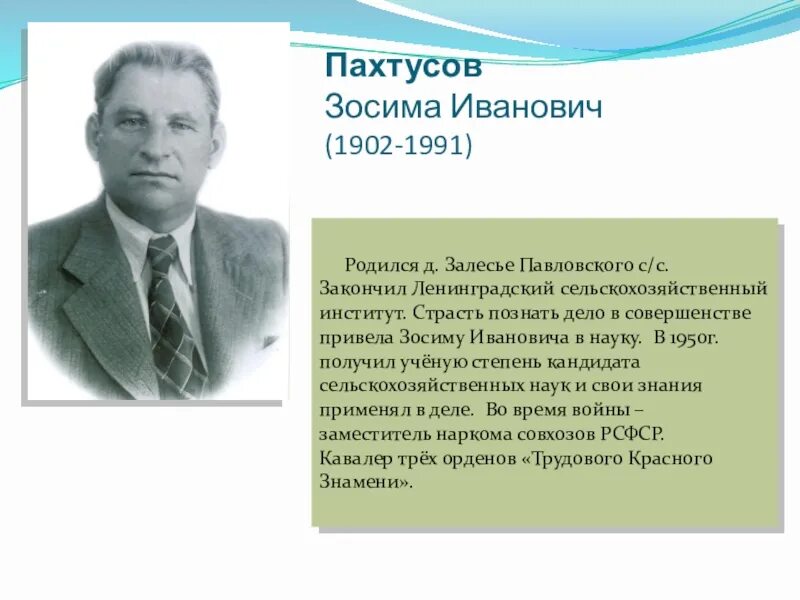 Пахтусов
Зосима Иванович
(1902-1991)

Родился д. Залесье Павловского с/с. Закончил Ленинградский сельскохозяйственный институт. Страсть познать дело в совершенстве привела Зосиму Ивановича в науку. В 1950г. получил учёную степень кандидата сельскохозяйственных наук и свои знания применял в деле. Во время войны – заместитель наркома совхозов РСФСР. Кавалер трёх орденов «Трудового Красного Знамени».